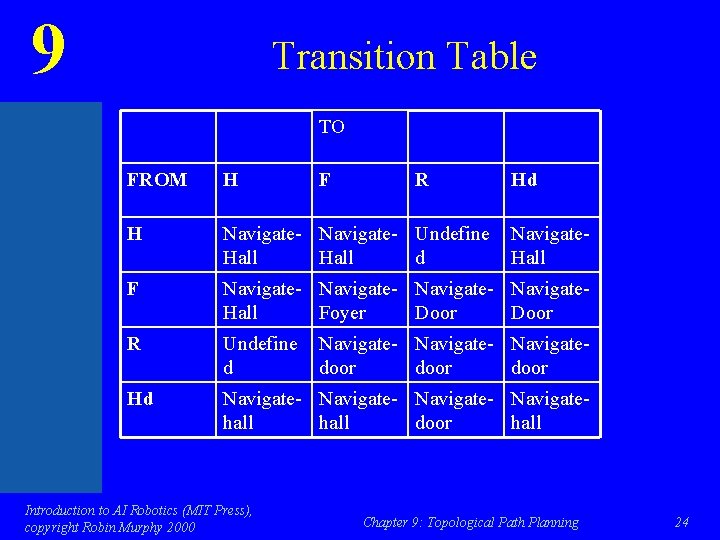 9

Transition Table

| | | TO | | |
|---|---|---|---|---|
| FROM | H | F | R | Hd |
| H | Navigate-Hall | Navigate-Hall | Undefined | Navigate-Hall |
| F | Navigate-Hall | Navigate-Foyer | Navigate-Door | Navigate-Door |
| R | Undefined | Navigate-door | Navigate-door | Navigate-door |
| Hd | Navigate-hall | Navigate-hall | Navigate-door | Navigate-hall |

Introduction to AI Robotics (MIT Press), copyright Robin Murphy 2000

Chapter 9: Topological Path Planning

24